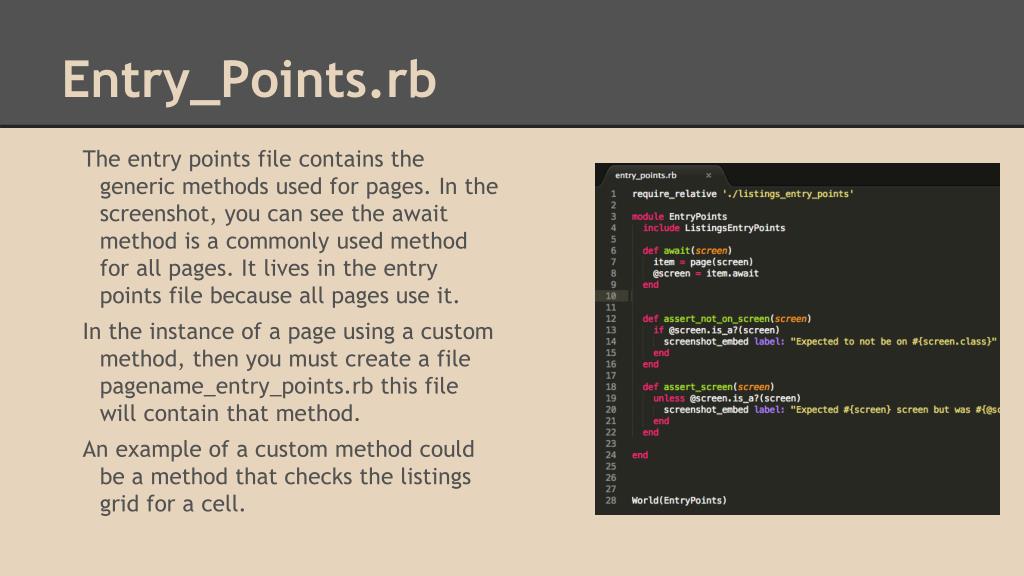 Entry_Points.rb

The entry points file contains the generic methods used for pages. In the screenshot, you can see the await method is a commonly used method for all pages. It lives in the entry points file because all pages use it.

In the instance of a page using a custom method, then you must create a file pagename_entry_points.rb this file will contain that method.

An example of a custom method could be a method that checks the listings grid for a cell.

entry_points.rb ×

1 require_relative './listings_entry_points'
2
3 module EntryPoints
4 include ListingsEntryPoints
5
6 def await(screen)
7 item = page(screen)
8 @screen = item.await
9 end
10
11
12 def assert_not_on_screen(screen)
13 if @screen.is_a?(screen)
14 screenshot_embed label: "Expected to not be on #{screen.class}"
15 end
16 end
17
18 def assert_screen(screen)
19 unless @screen.is_a?(screen)
20 screenshot_embed label: "Expected #{screen} screen but was #{@sc
21 end
22 end
23
24 end
25
26
27
28 World(EntryPoints)